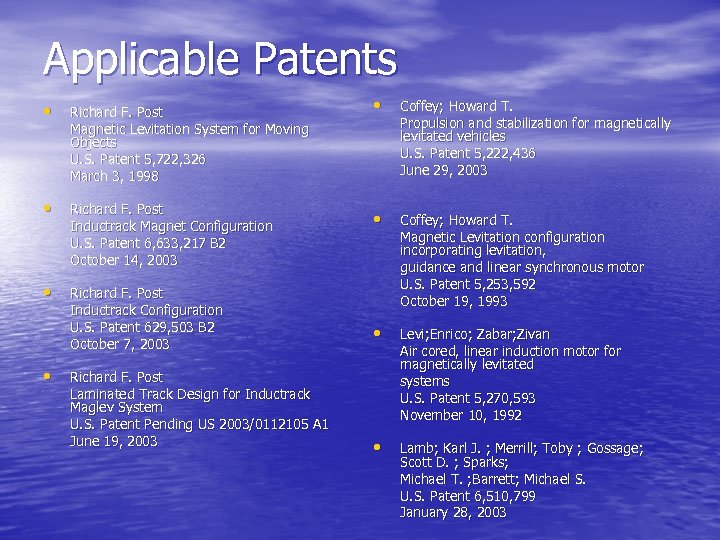 Applicable Patents

• Richard F. Post
Magnetic Levitation System for Moving Objects
U.S. Patent 5,722,326
March 3, 1998

• Richard F. Post
Inductrack Magnet Configuration
U.S. Patent 6,633,217 B2
October 14, 2003

• Richard F. Post
Inductrack Configuration
U.S. Patent 629,503 B2
October 7, 2003

• Richard F. Post
Laminated Track Design for Inductrack Maglev System
U.S. Patent Pending US 2003/0112105 A1
June 19, 2003

• Coffey; Howard T.
Propulsion and stabilization for magnetically levitated vehicles
U.S. Patent 5,222,436
June 29, 2003

• Coffey; Howard T.
Magnetic Levitation configuration incorporating levitation,
guidance and linear synchronous motor
U.S. Patent 5,253,592
October 19, 1993

• Levi;Enrico; Zabar;Zivan
Air cored, linear induction motor for magnetically levitated
systems
U.S. Patent 5,270,593
November 10, 1992

• Lamb; Karl J. ; Merrill; Toby ; Gossage; Scott D. ; Sparks;
Michael T. ;Barrett; Michael S.
U.S. Patent 6,510,799
January 28, 2003